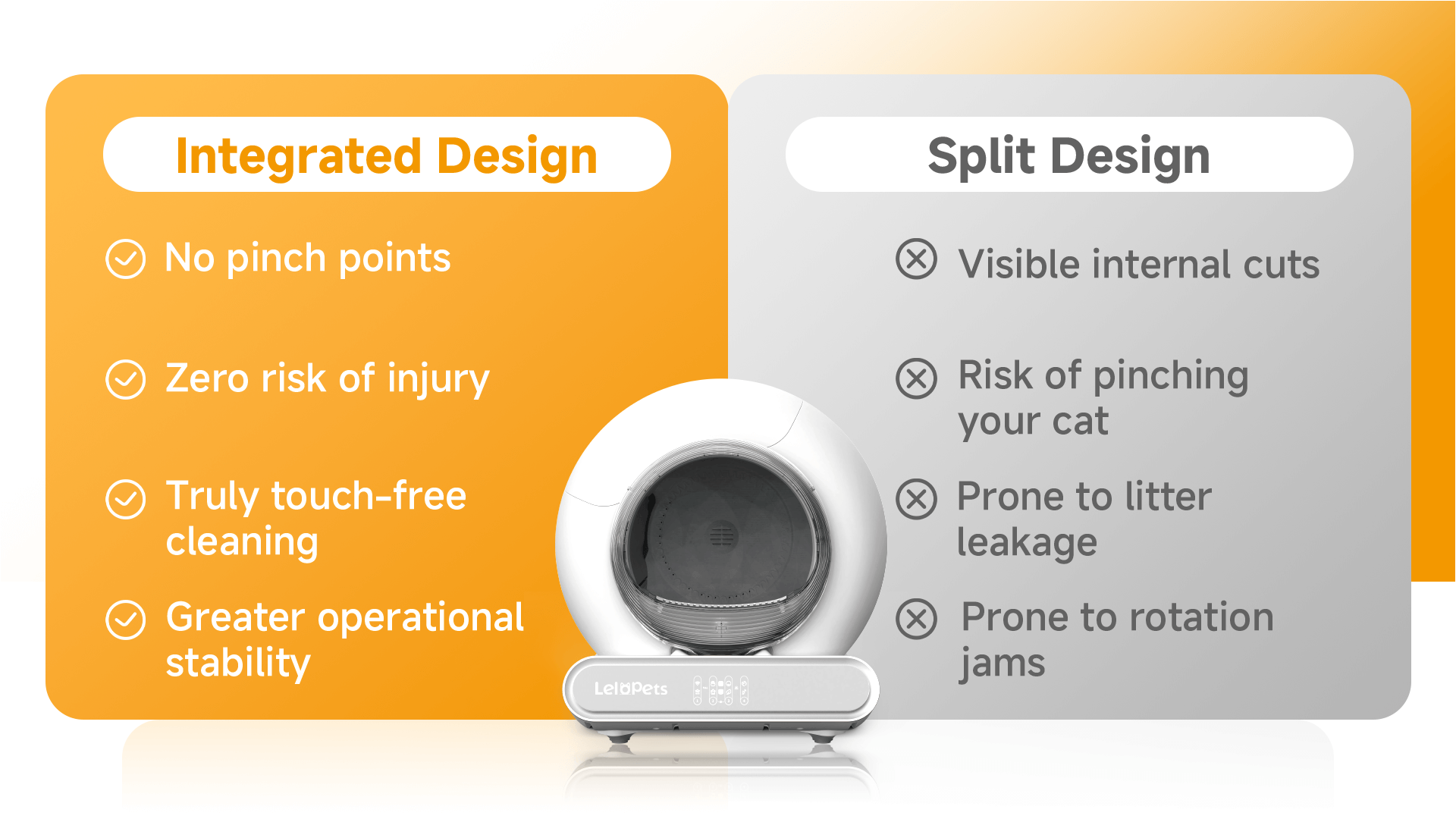 Integrated Design

No pinch points

Zero risk of injury

Truly touch-free cleaning

Greater operational stability

Split Design

Visible internal cuts

Risk of pinching your cat

Prone to litter leakage

Prone to rotation jams

LeloPets